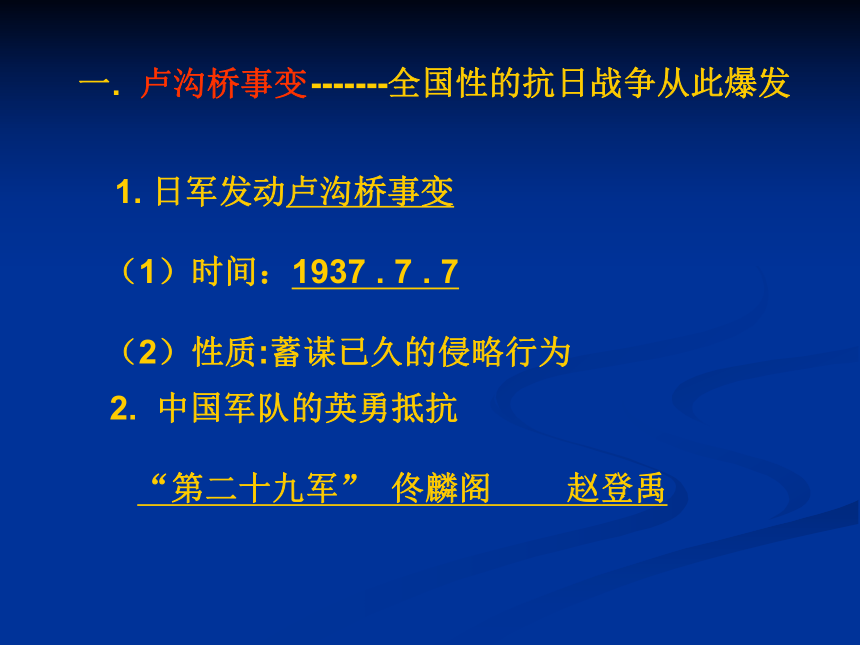 一. 卢沟桥事变-------全国性的抗日战争从此爆发

1. 日军发动卢沟桥事变

（1）时间：1937 . 7 . 7

（2）性质:蓄谋已久的侵略行为

2. 中国军队的英勇抵抗

“第二十九军” 佟麟阁 赵登禹